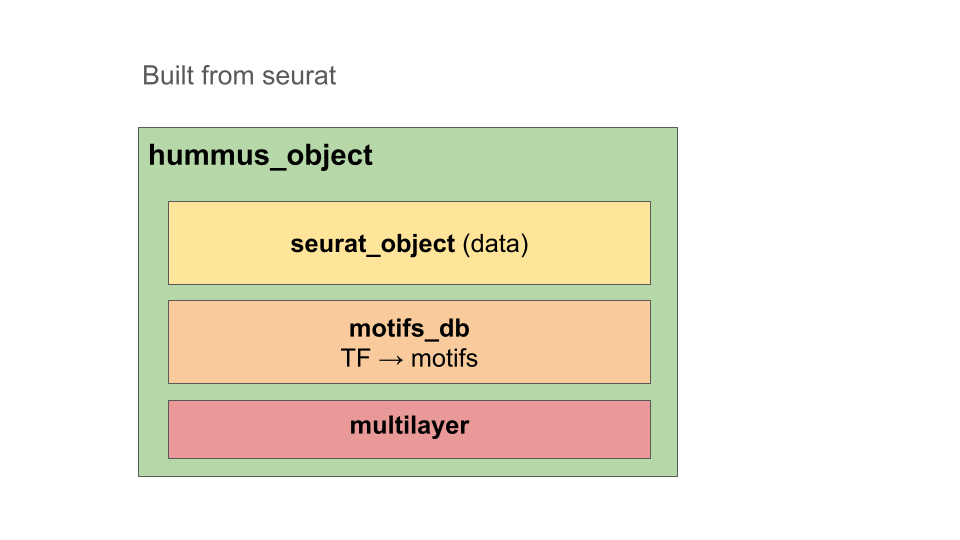 Built from seurat

hummus_object

seurat_object (data)

motifs_db
TF → motifs

multilayer